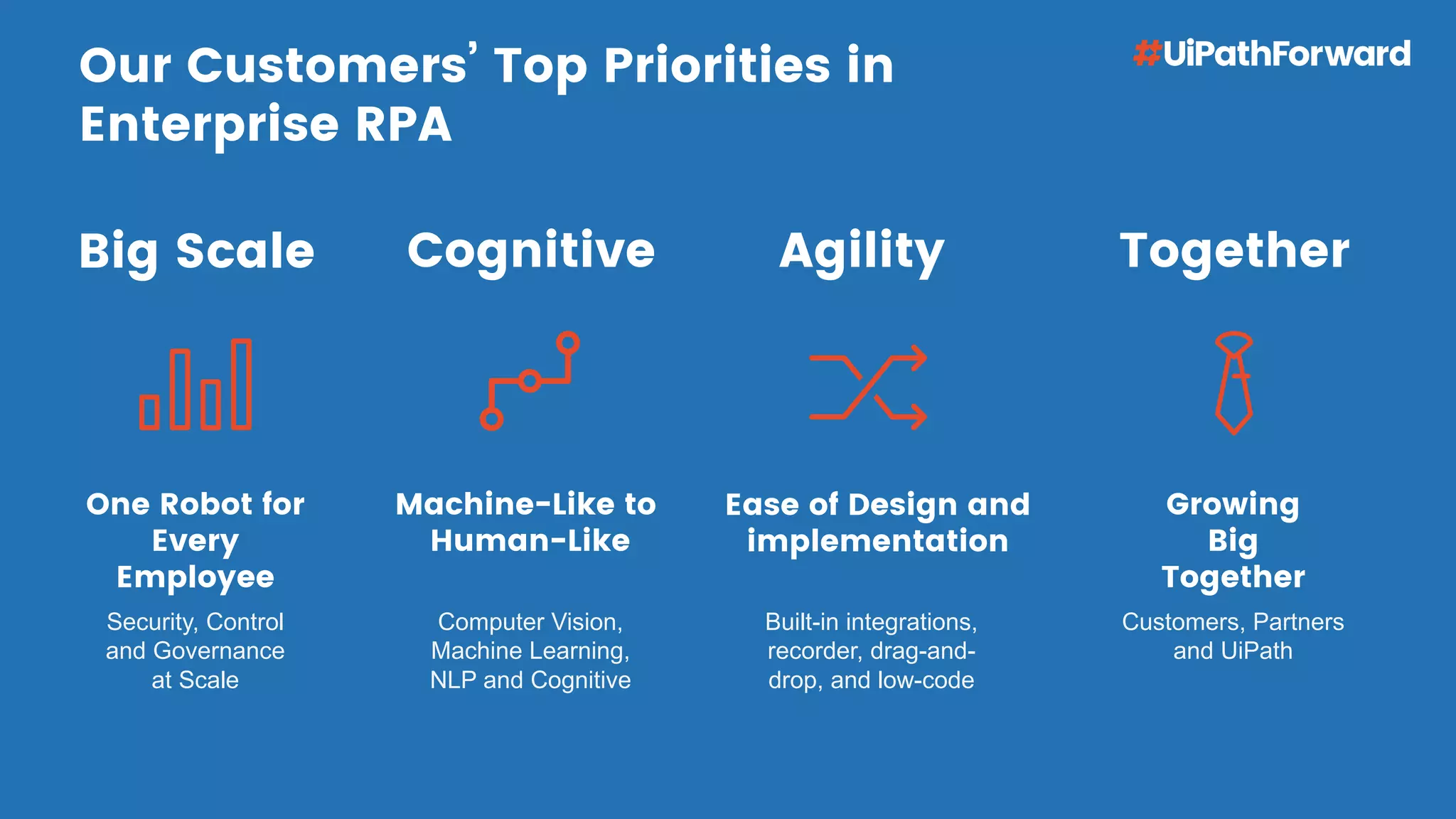 Our Customers' Top Priorities in Enterprise RPA

#UiPathForward

Big Scale

One Robot for Every Employee

Security, Control and Governance at Scale

Cognitive

Machine-Like to Human-Like

Computer Vision, Machine Learning, NLP and Cognitive

Agility

Ease of Design and implementation

Built-in integrations, recorder, drag-and-drop, and low-code

Together

Growing Big Together

Customers, Partners and UiPath